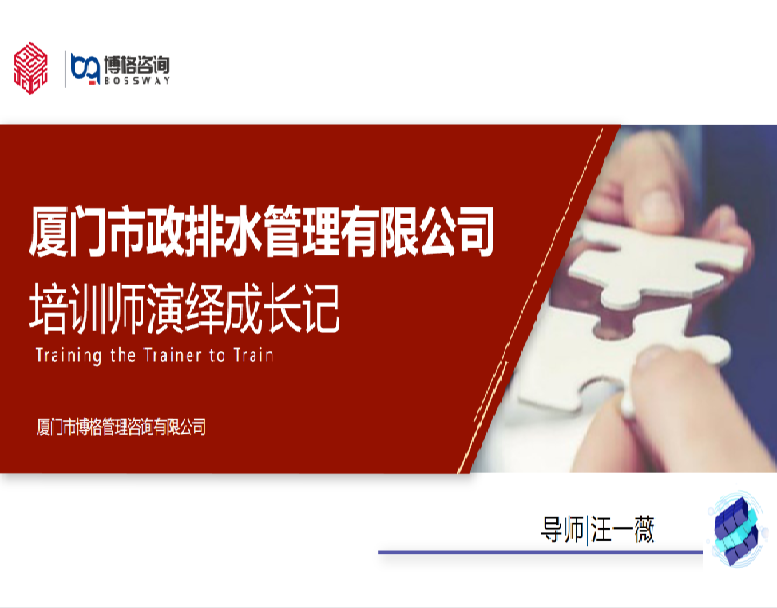 博格咨询
BOSSWAY

厦门市政排水管理有限公司

培训师演绎成长记

Training the Trainer to Train

厦门市博格管理咨询有限公司

导师|汪一薇